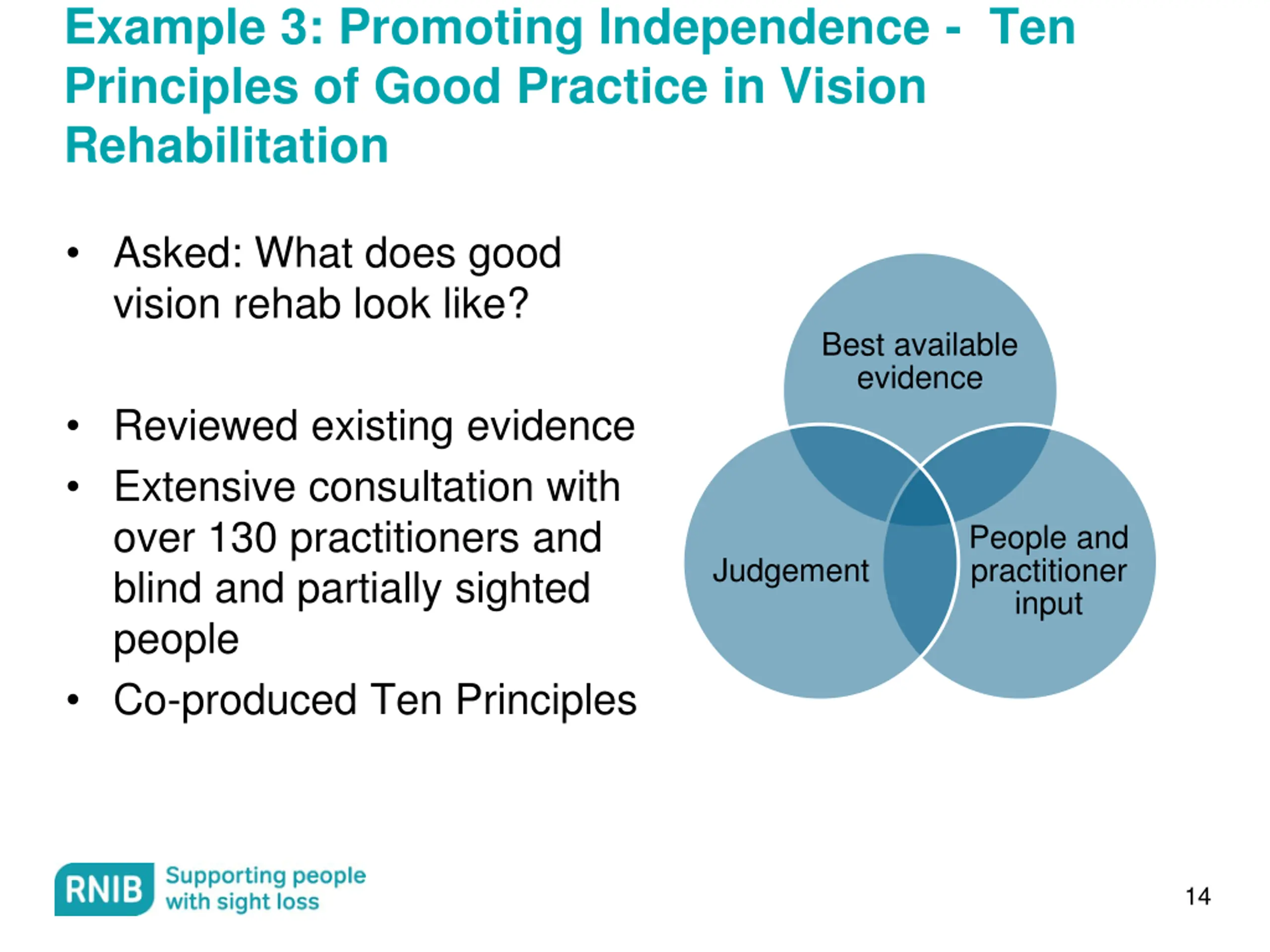 Example 3: Promoting Independence - Ten Principles of Good Practice in Vision Rehabilitation

• Asked: What does good vision rehab look like?

• Reviewed existing evidence
• Extensive consultation with over 130 practitioners and blind and partially sighted people
• Co-produced Ten Principles

Best available evidence

Judgement

People and practitioner input

RNIB Supporting people with sight loss

14